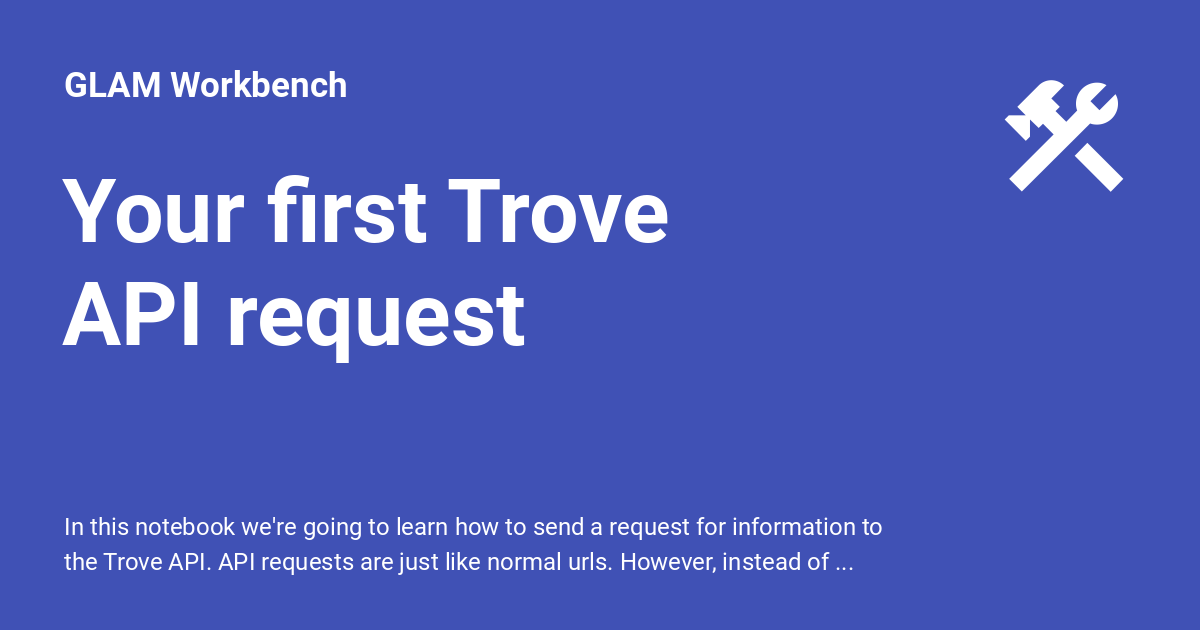 GLAM Workbench

Your first Trove API request

In this notebook we're going to learn how to send a request for information to the Trove API. API requests are just like normal urls. However, instead of ...